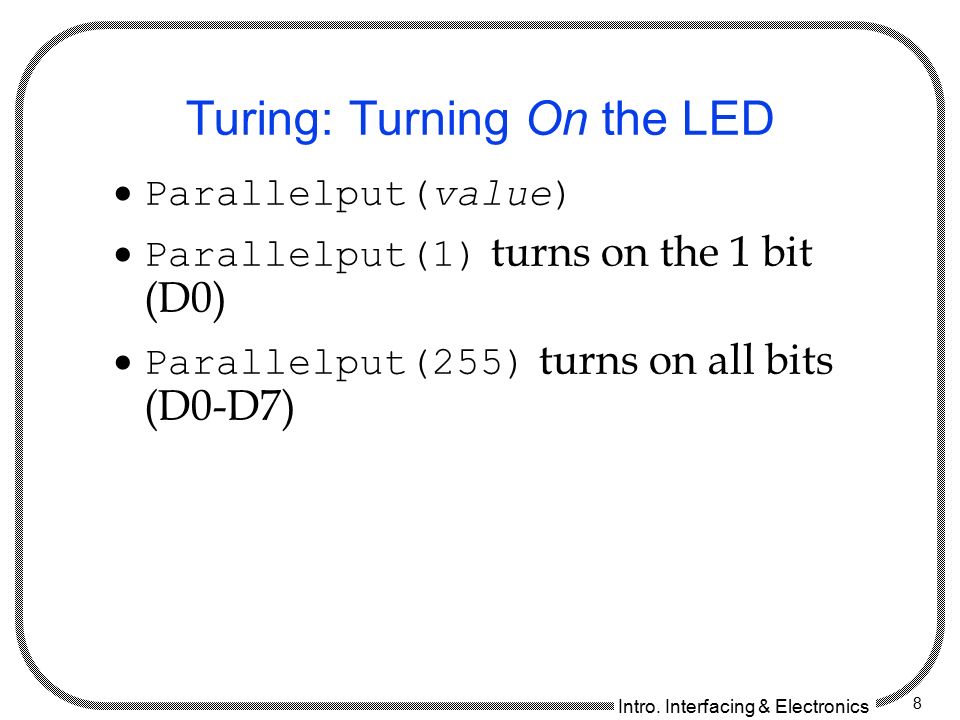 Turing: Turning On the LED

• Parallelput(value)

• Parallelput(1) turns on the 1 bit (D0)

• Parallelput(255) turns on all bits (D0-D7)

Intro. Interfacing & Electronics

8